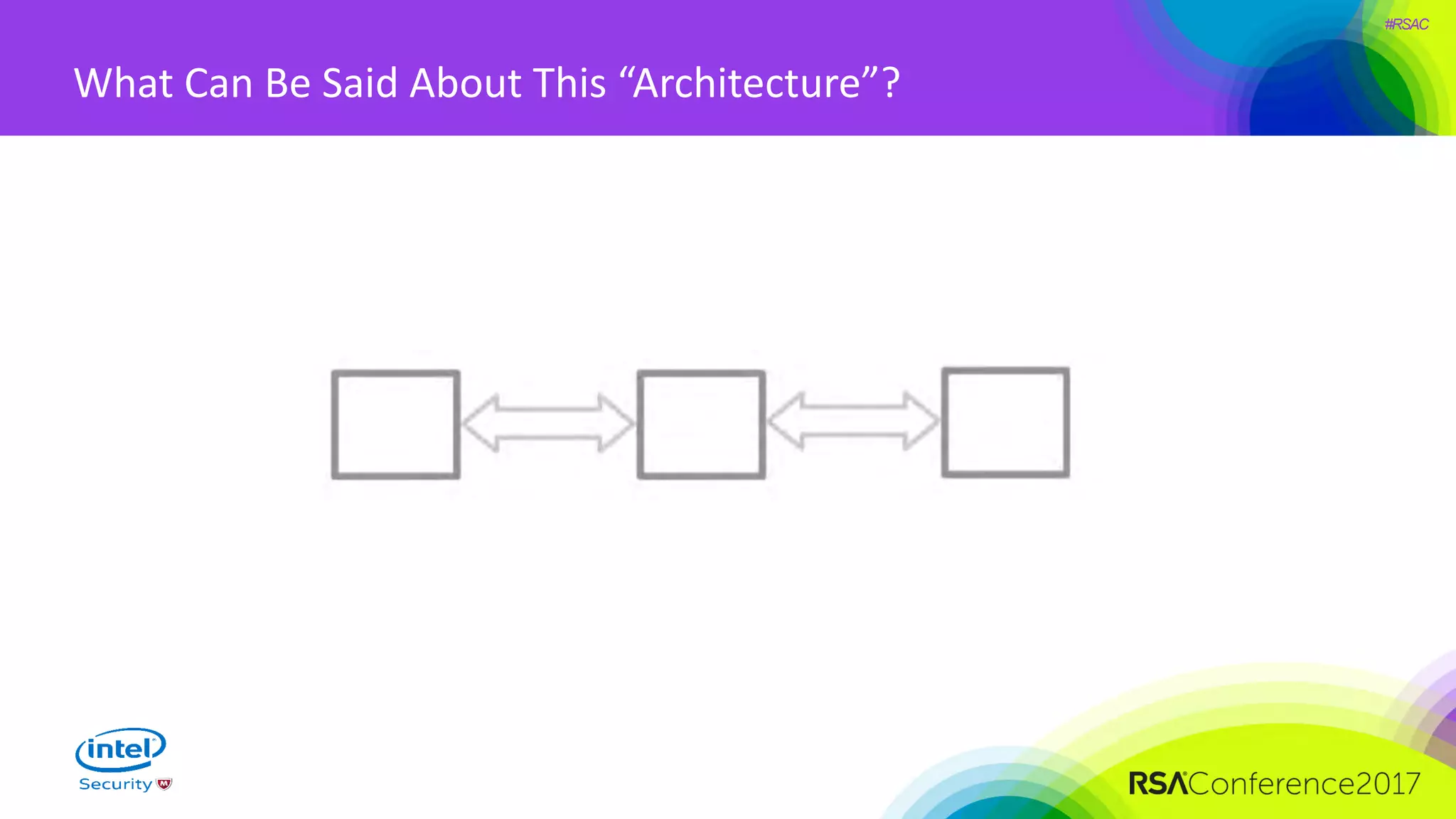 #RSAC

What Can Be Said About This “Architecture”?

intel
Security

RSAConference2017